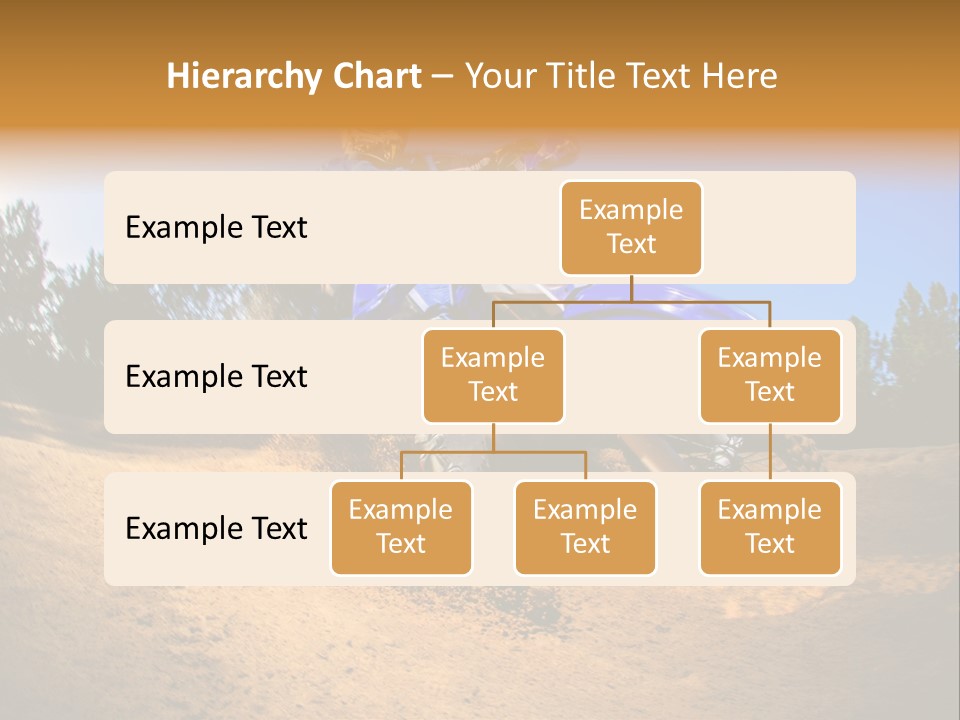 Hierarchy Chart – Your Title Text Here

Example Text

Example Text

Example Text

Example Text

Example Text

Example Text

Example Text

Example Text

Example Text